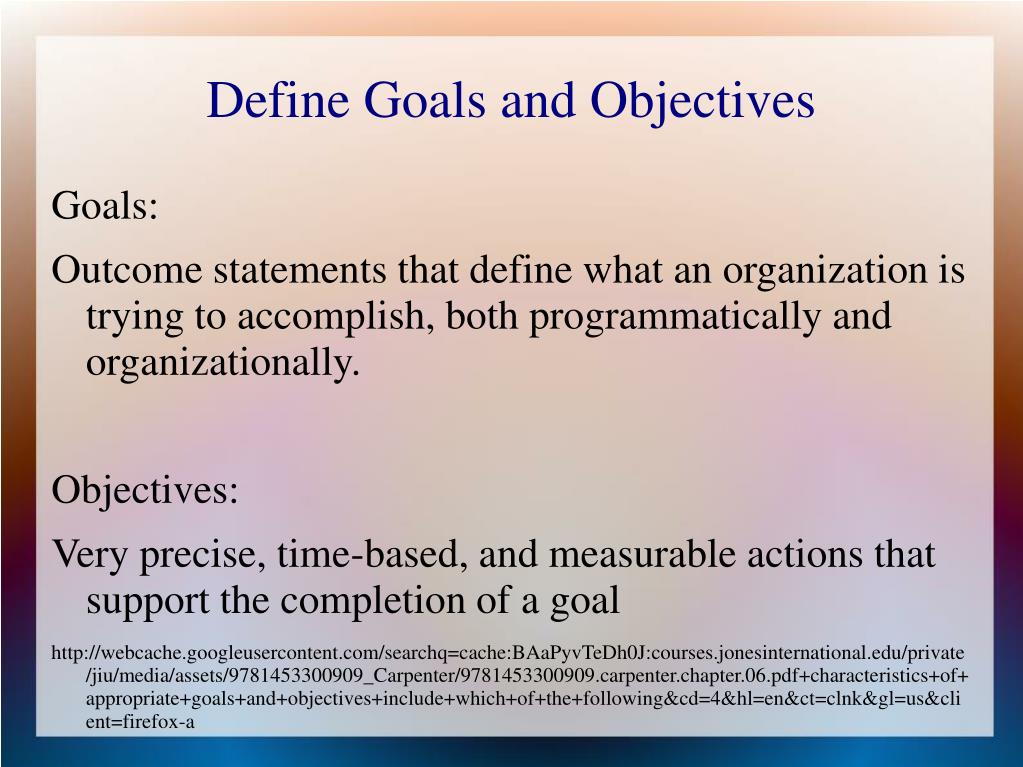 Define Goals and Objectives

Goals:

Outcome statements that define what an organization is trying to accomplish, both programmatically and organizationally.

Objectives:

Very precise, time-based, and measurable actions that support the completion of a goal

http://webcache.googleusercontent.com/searchq=cache:BAaPyvTeDh0J:courses.jonesinternational.edu/private/jiu/media/assets/9781453300909_Carpenter/9781453300909.carpenter.chapter.06.pdf+characteristics+of+appropriate+goals+and+objectives+include+which+of+the+following&cd=4&hl=en&ct=clnk&gl=us&client=firefox-a